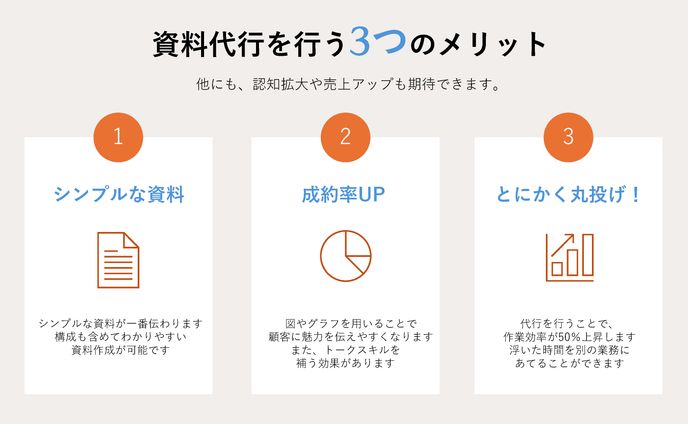 資料代行を行う3つのメリット

他にも、認知拡大や売上アップも期待できます。

1

シンプルな資料

シンプルな資料が一番伝わります
構成も含めてわかりやすい
資料作成が可能です

2

成約率UP

図やグラフを用いることで
顧客に魅力を伝えやすくなります
また、トークスキルを
補う効果があります

3

とにかく丸投げ！

代行を行うことで、
作業効率が50%上昇します
浮いた時間を別の業務に
あてることができます